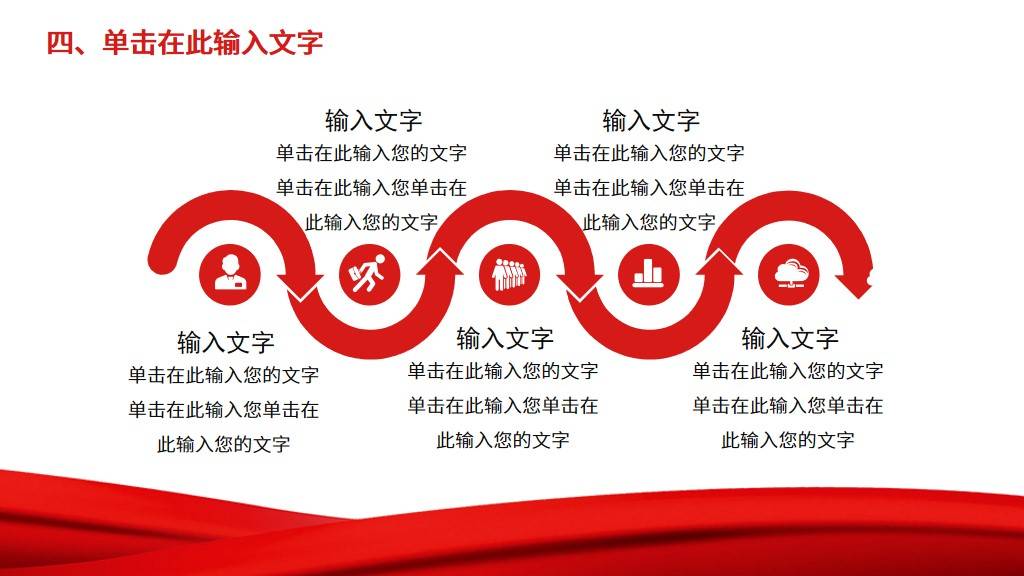 四、单击在此输入文字

输入文字
单击在此输入您的文字
单击在此输入您单击在此输入您的文字

输入文字
单击在此输入您的文字
单击在此输入您单击在此输入您的文字

输入文字
单击在此输入您的文字
单击在此输入您单击在此输入您的文字

输入文字
单击在此输入您的文字
单击在此输入您单击在此输入您的文字

输入文字
单击在此输入您的文字
单击在此输入您单击在此输入您的文字